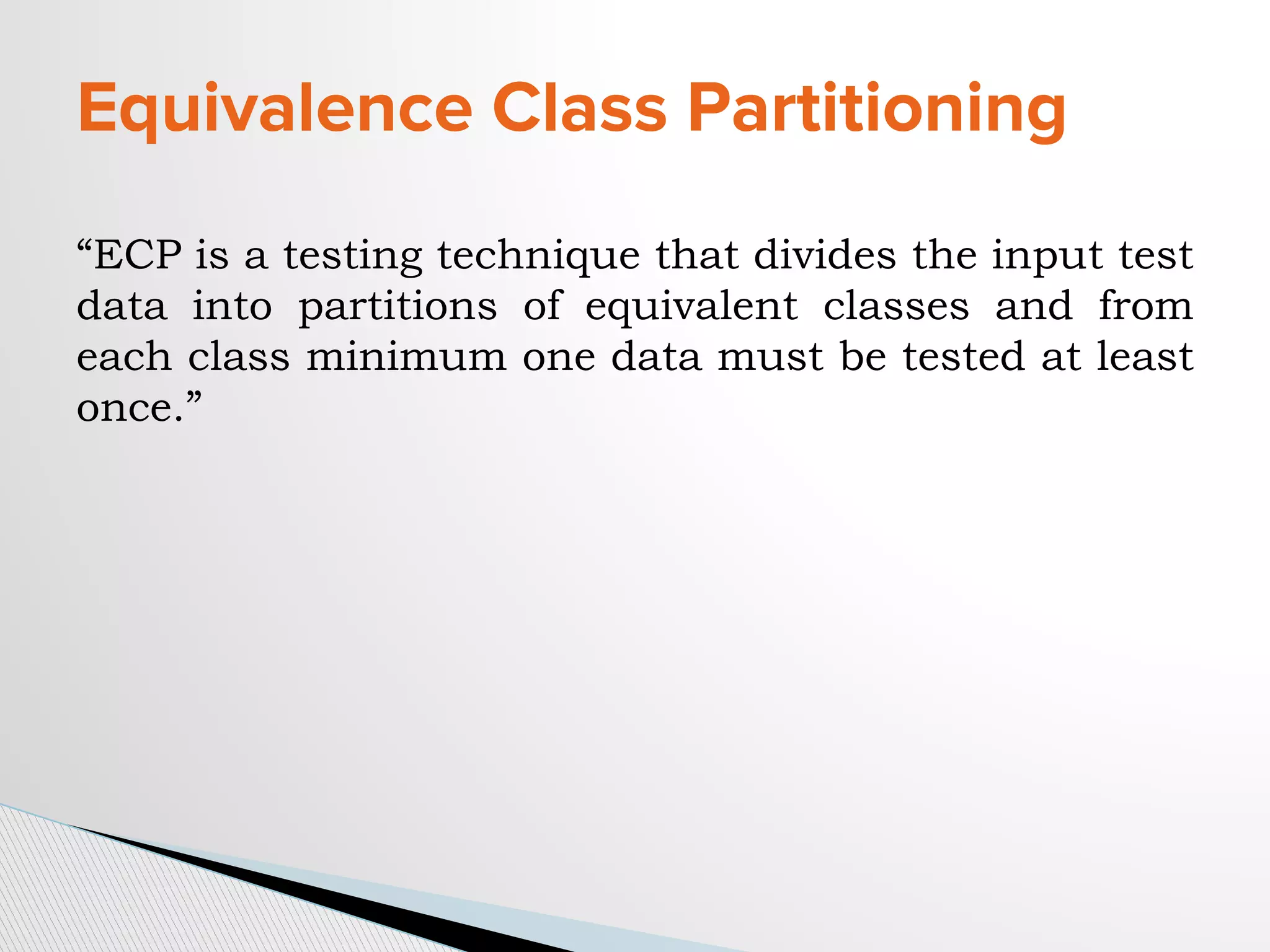 Equivalence Class Partitioning

“ECP is a testing technique that divides the input test data into partitions of equivalent classes and from each class minimum one data must be tested at least once.”